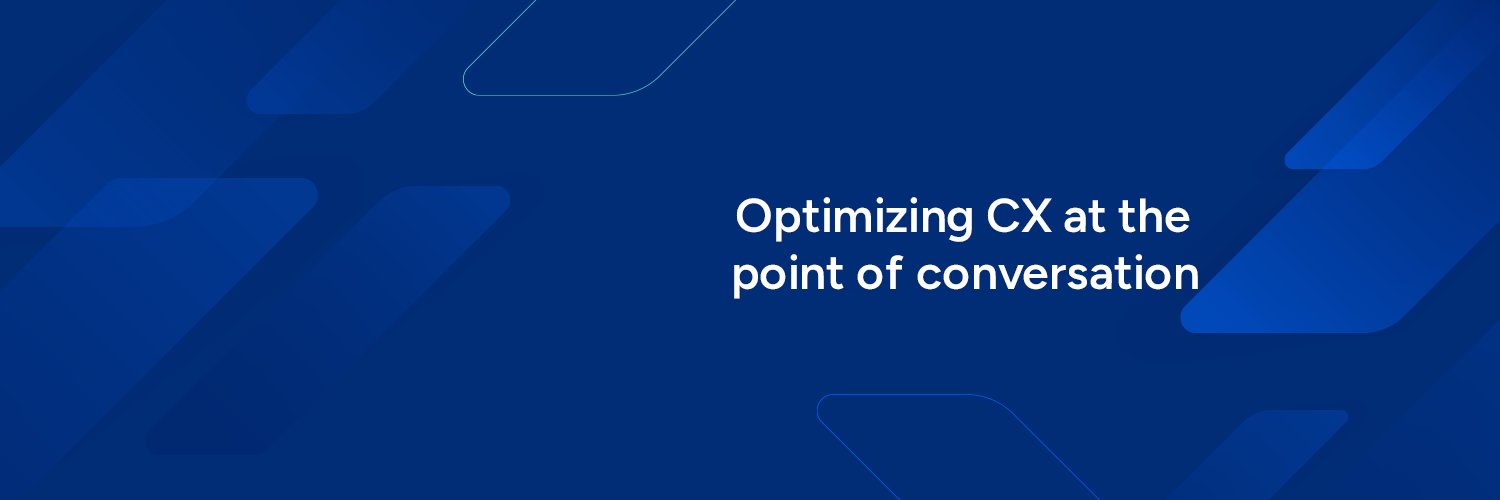 Optimizing CX at the point of conversation